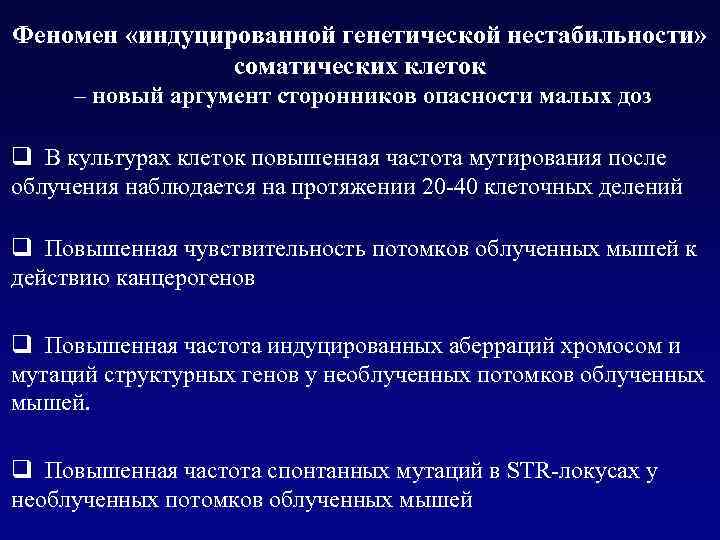 Феномен «индуцированной генетической нестабильности» соматических клеток
– новый аргумент сторонников опасности малых доз

❑ В культурах клеток повышенная частота мутирования после облучения наблюдается на протяжении 20-40 клеточных делений

❑ Повышенная чувствительность потомков облученных мышей к действию канцерогенов

❑ Повышенная частота индуцированных аберраций хромосом и мутаций структурных генов у необлученных потомков облученных мышей.

❑ Повышенная частота спонтанных мутаций в STR-локусах у необлученных потомков облученных мышей